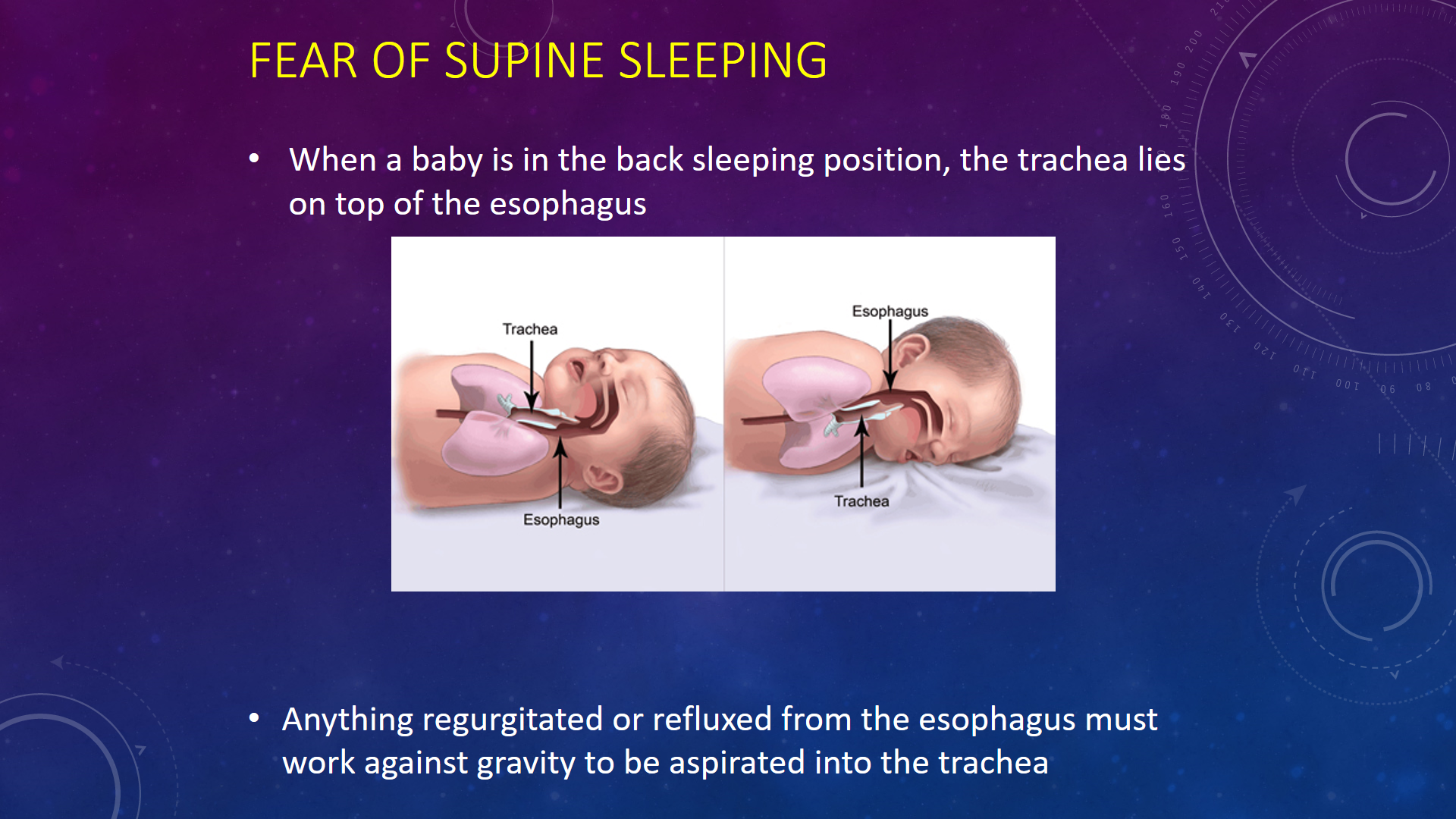 FEAR OF SUPINE SLEEPING

• When a baby is in the back sleeping position, the trachea lies on top of the esophagus

Trachea

Esophagus

Esophagus

Trachea

• Anything regurgitated or refluxed from the esophagus must work against gravity to be aspirated into the trachea